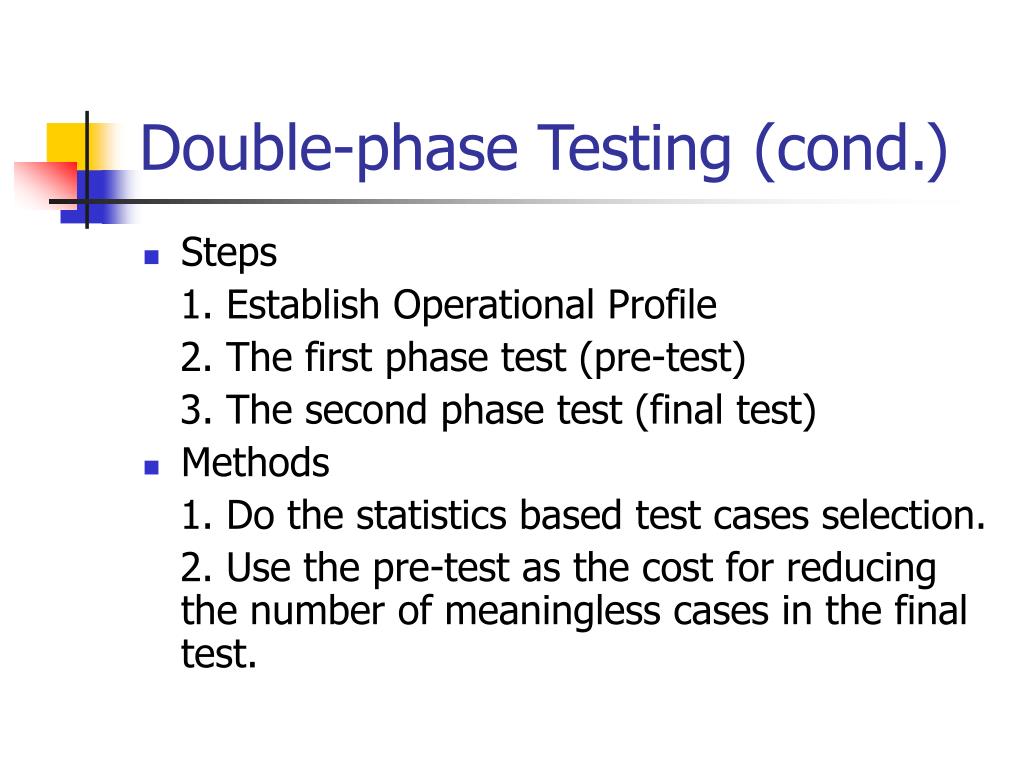 Double-phase Testing (cond.)

- Steps

1. Establish Operational Profile

2. The first phase test (pre-test)

3. The second phase test (final test)

- Methods

1. Do the statistics based test cases selection.

2. Use the pre-test as the cost for reducing the number of meaningless cases in the final test.